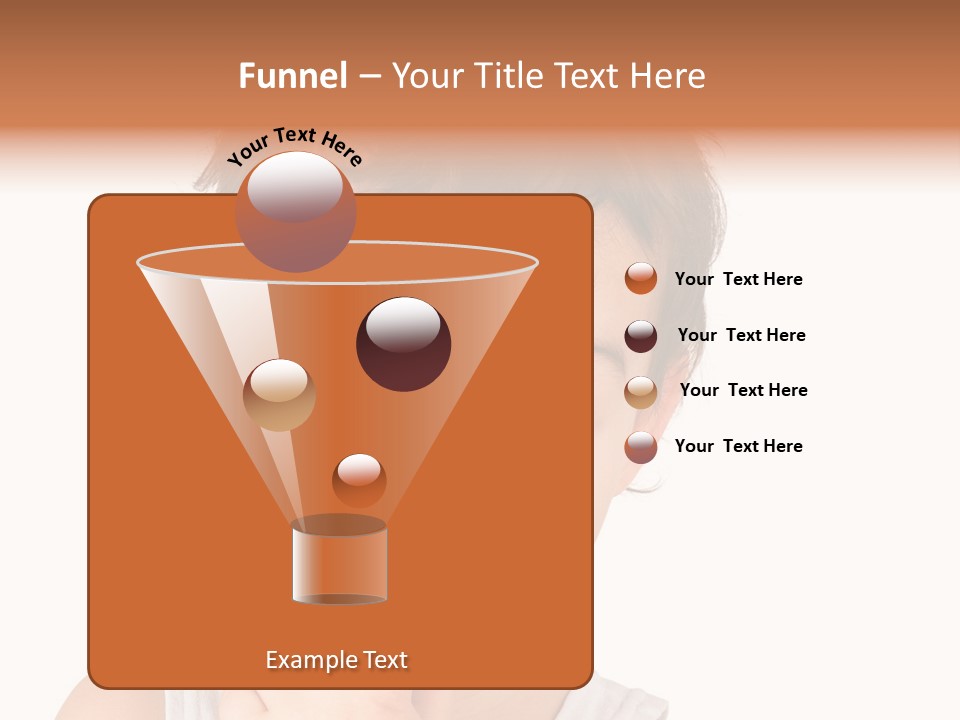 Funnel – Your Title Text Here

Your Text Here

Your Text Here

Your Text Here

Your Text Here

Your Text Here

Example Text